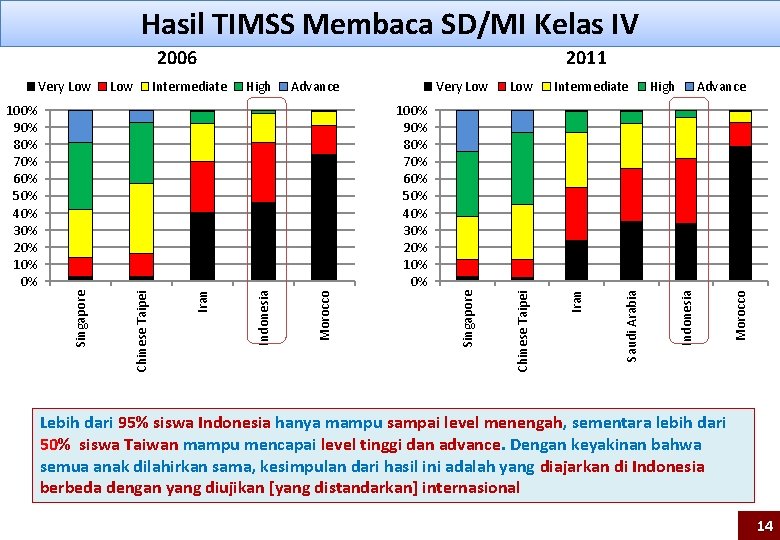 Hasil TIMSS Membaca SD/MI Kelas IV

2006

Very Low Low Intermediate High Advance

100%
90%
80%
70%
60%
50%
40%
30%
20%
10%
0%

Singapore
Chinese Taipei
Iran
Indonesia
Morocco

2011

Very Low Low Intermediate High Advance

100%
90%
80%
70%
60%
50%
40%
30%
20%
10%
0%

Singapore
Chinese Taipei
Iran
Saudi Arabia
Indonesia
Morocco

Lebih dari 95% siswa Indonesia hanya mampu sampai level menengah, sementara lebih dari 50% siswa Taiwan mampu mencapai level tinggi dan advance. Dengan keyakinan bahwa semua anak dilahirkan sama, kesimpulan dari hasil ini adalah yang diajarkan di Indonesia berbeda dengan yang diujikan [yang distandarkan] internasional

14